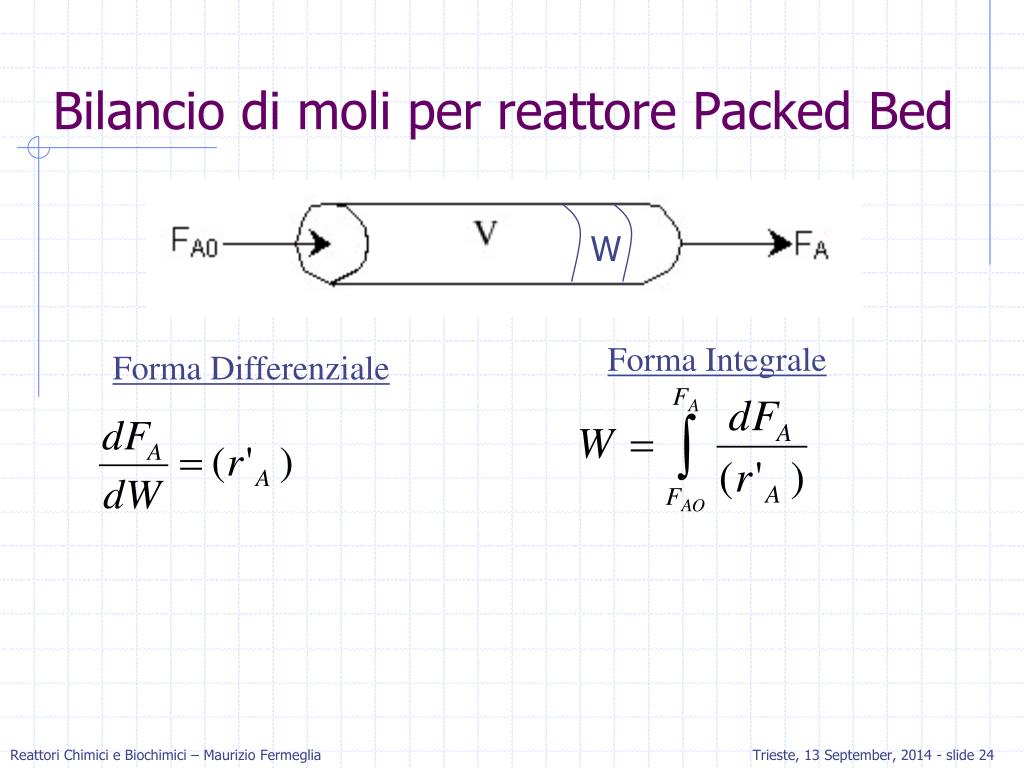 Bilancio di moli per reattore Packed Bed

$F_{A0}$ V W $F_A$

Forma Differenziale

$\frac{dF_A}{dW} = (r'_A)$

Forma Integrale

$W = \int_{F_{AO}}^{F_A} \frac{dF_A}{(r'_A)}$

Reattori Chimici e Biochimici – Maurizio Fermeglia

Trieste, 13 September, 2014 - slide 24